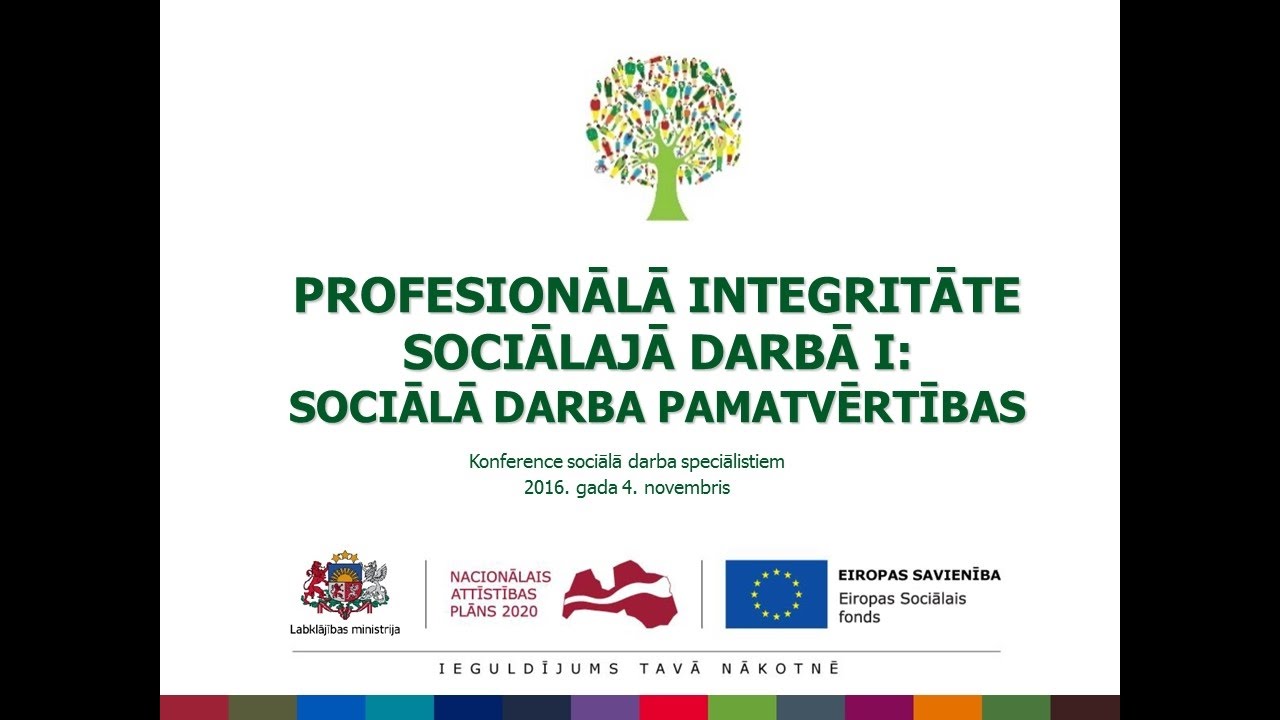 PROFESIONĀLĀ INTEGRITĀTE SOCIĀLAJĀ DARBĀ I: SOCIĀLĀ DARBA PAMATVĒRTĪBAS

Konference sociālā darba speciālistiem
2016. gada 4. novembris

Labklājības ministrija

NACIONĀLAIS ATTĪSTĪBAS PLĀNS 2020

EIROPAS SAVIENĪBA
Eiropas Sociālais fonds

IEGULDĪJUMS TAVĀ NĀKOTNĒ